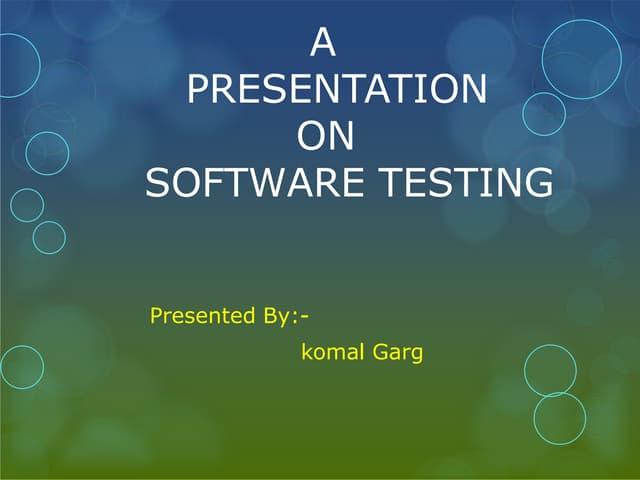 A
PRESENTATION
ON
SOFTWARE TESTING

Presented By:-

komal Garg